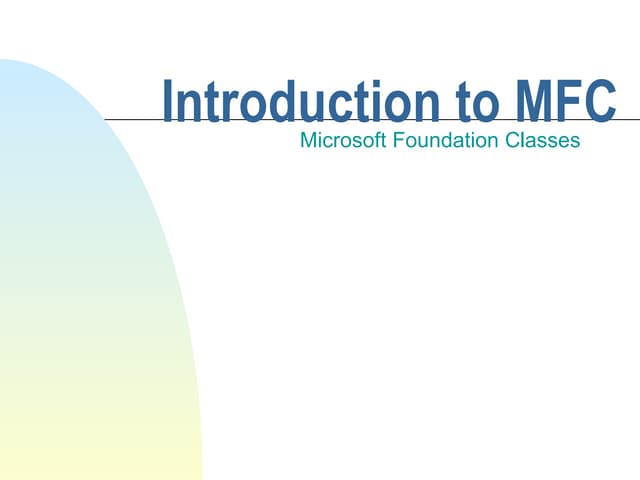 Introduction to MFC

Microsoft Foundation Classes